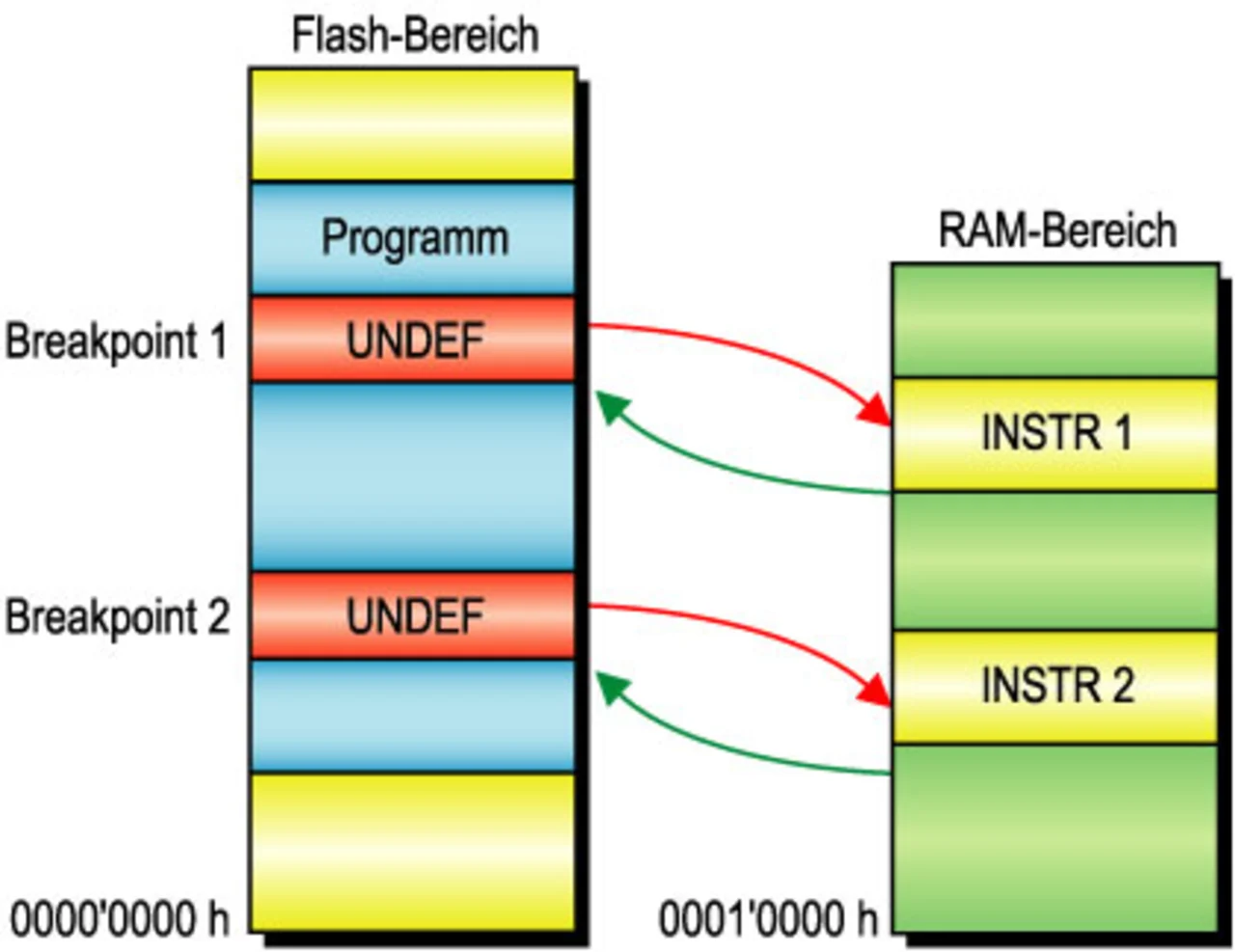 Flash-Bereich

Programm

Breakpoint 1
UNDEF

Breakpoint 2
UNDEF

0000'0000 h

RAM-Bereich

INSTR 1

INSTR 2

0001'0000 h